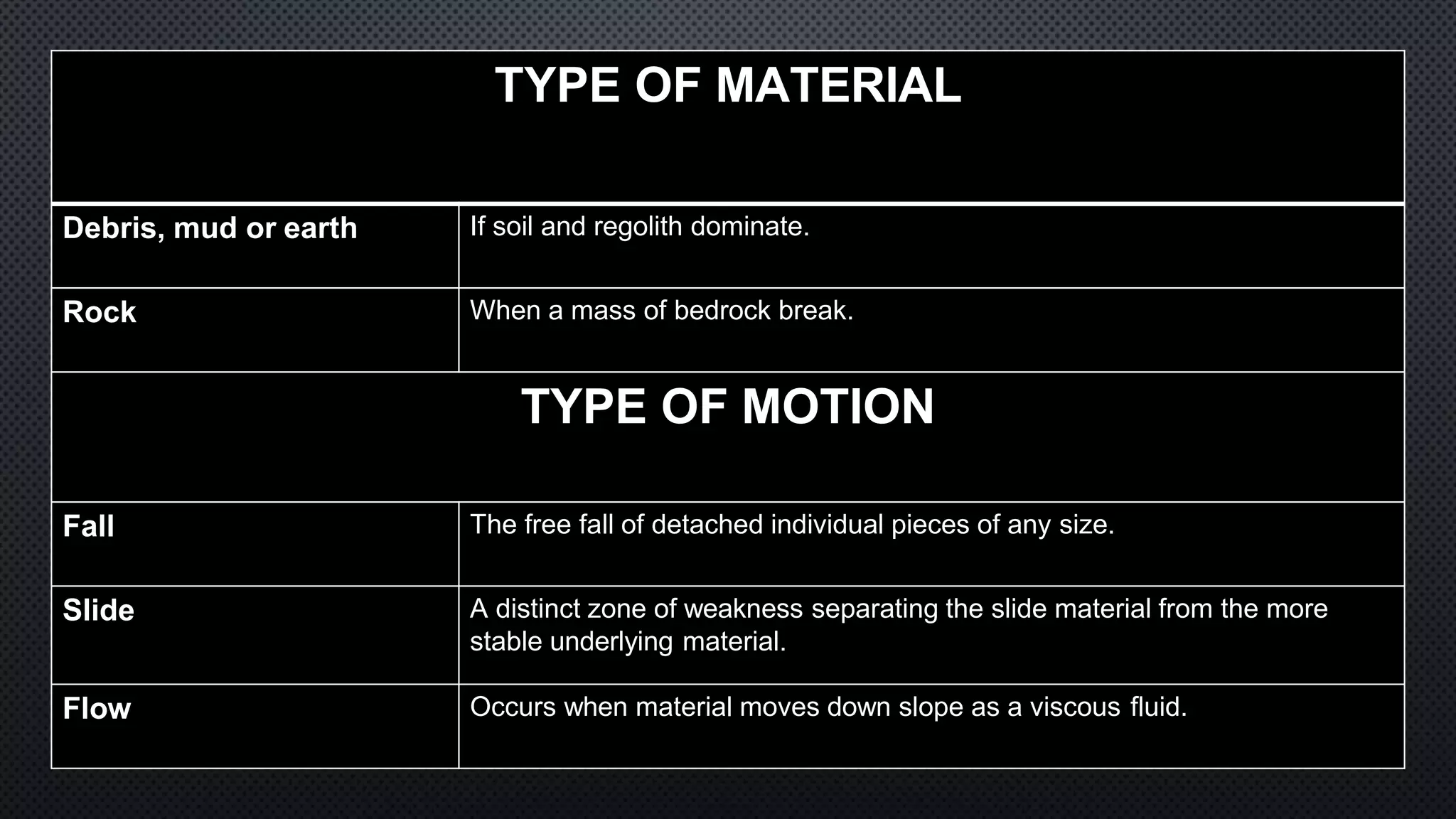 | TYPE OF MATERIAL | |
|---|---|
| Debris, mud or earth | If soil and regolith dominate. |
| Rock | When a mass of bedrock break. |
| TYPE OF MOTION | |
| Fall | The free fall of detached individual pieces of any size. |
| Slide | A distinct zone of weakness separating the slide material from the more stable underlying material. |
| Flow | Occurs when material moves down slope as a viscous fluid. |